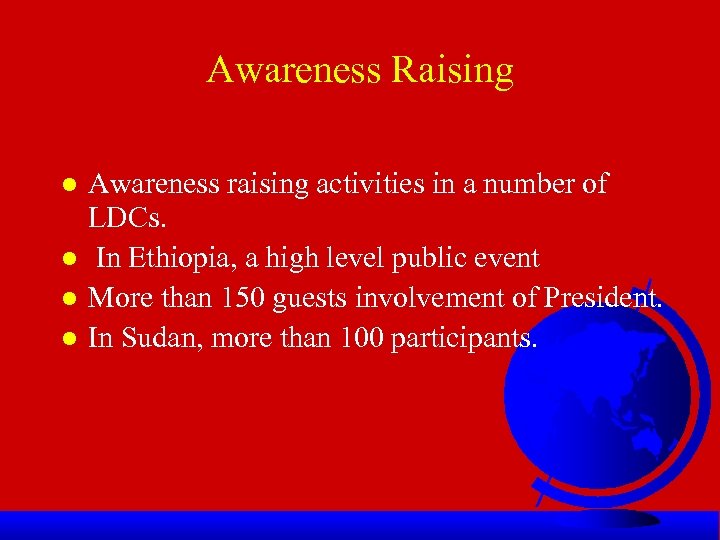 Awareness Raising

- Awareness raising activities in a number of LDCs.
- In Ethiopia, a high level public event
- More than 150 guests involvement of President.
- In Sudan, more than 100 participants.